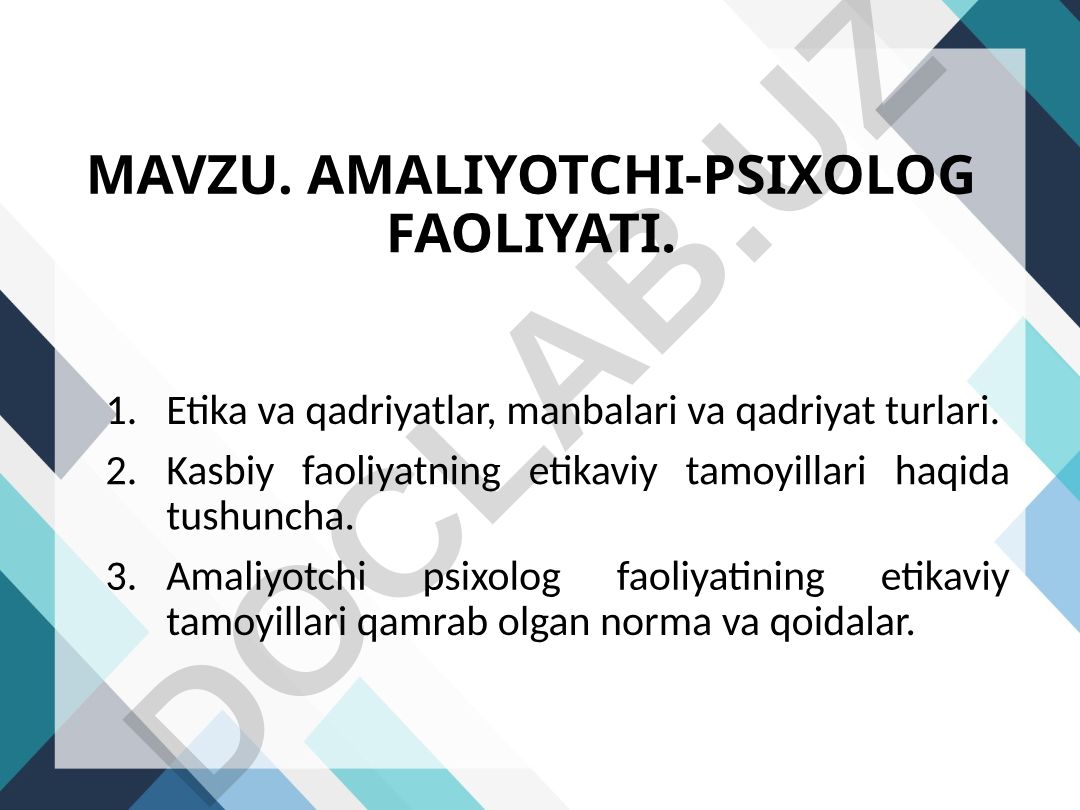 MAVZU. AMALIYOTCHI-PSIXOLOG FAOLIYATI.

1. Etika va qadriyatlar, manbalari va qadriyat turlari.
2. Kasbiy faoliyatning etikaviy tamoyillari haqida tushuncha.
3. Amaliyotchi psixolog faoliyatining etikaviy tamoyillari qamrab olgan norma va qoidalar.

DOCLAB.UZ